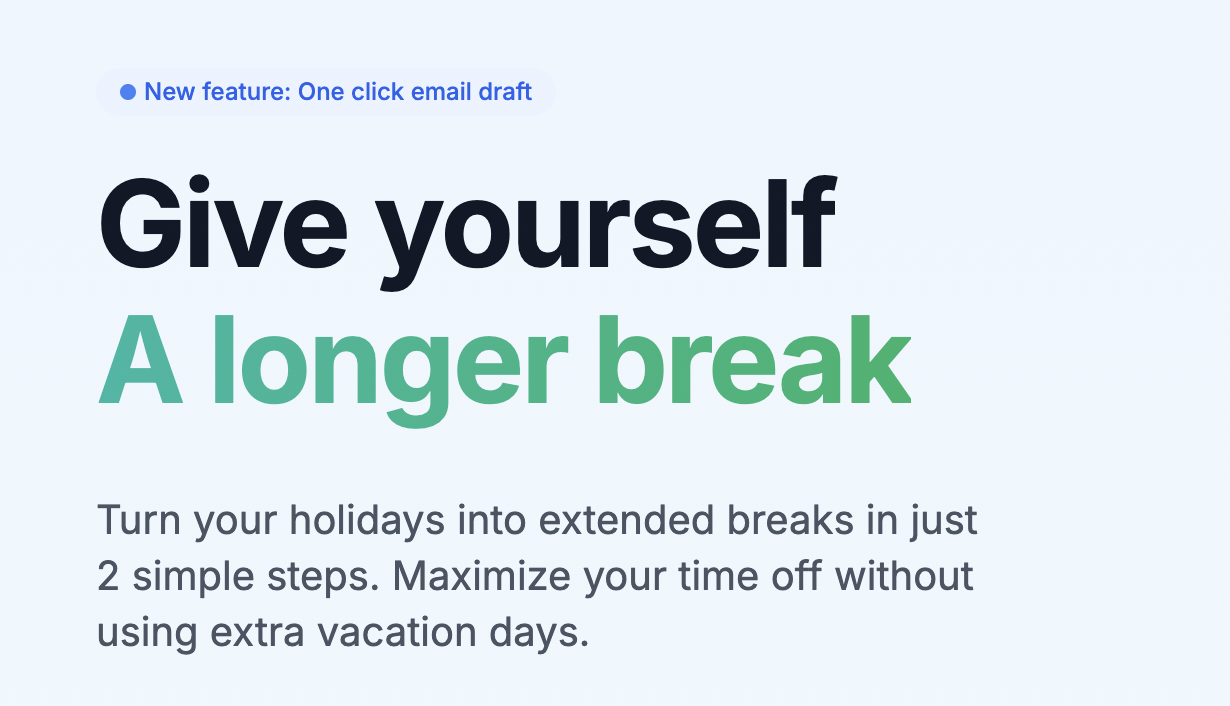 New feature: One click email draft

Give yourself
A longer break

Turn your holidays into extended breaks in just 2 simple steps. Maximize your time off without using extra vacation days.